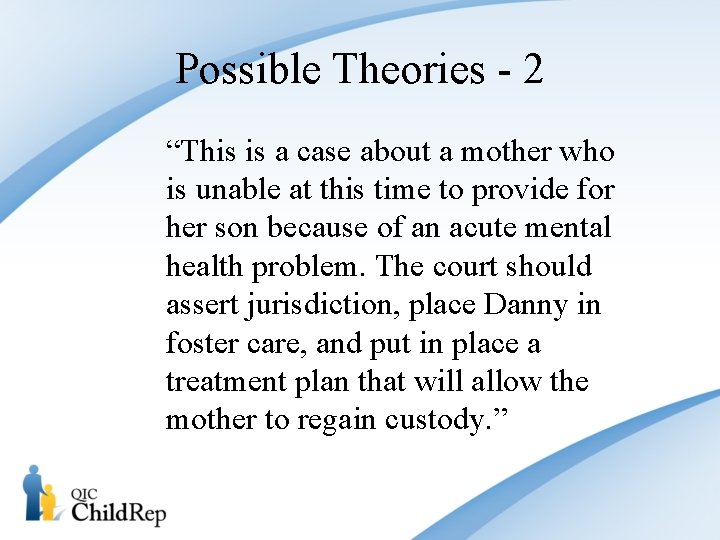 Possible Theories - 2

“This is a case about a mother who is unable at this time to provide for her son because of an acute mental health problem. The court should assert jurisdiction, place Danny in foster care, and put in place a treatment plan that will allow the mother to regain custody.”

QIC
ChildRep